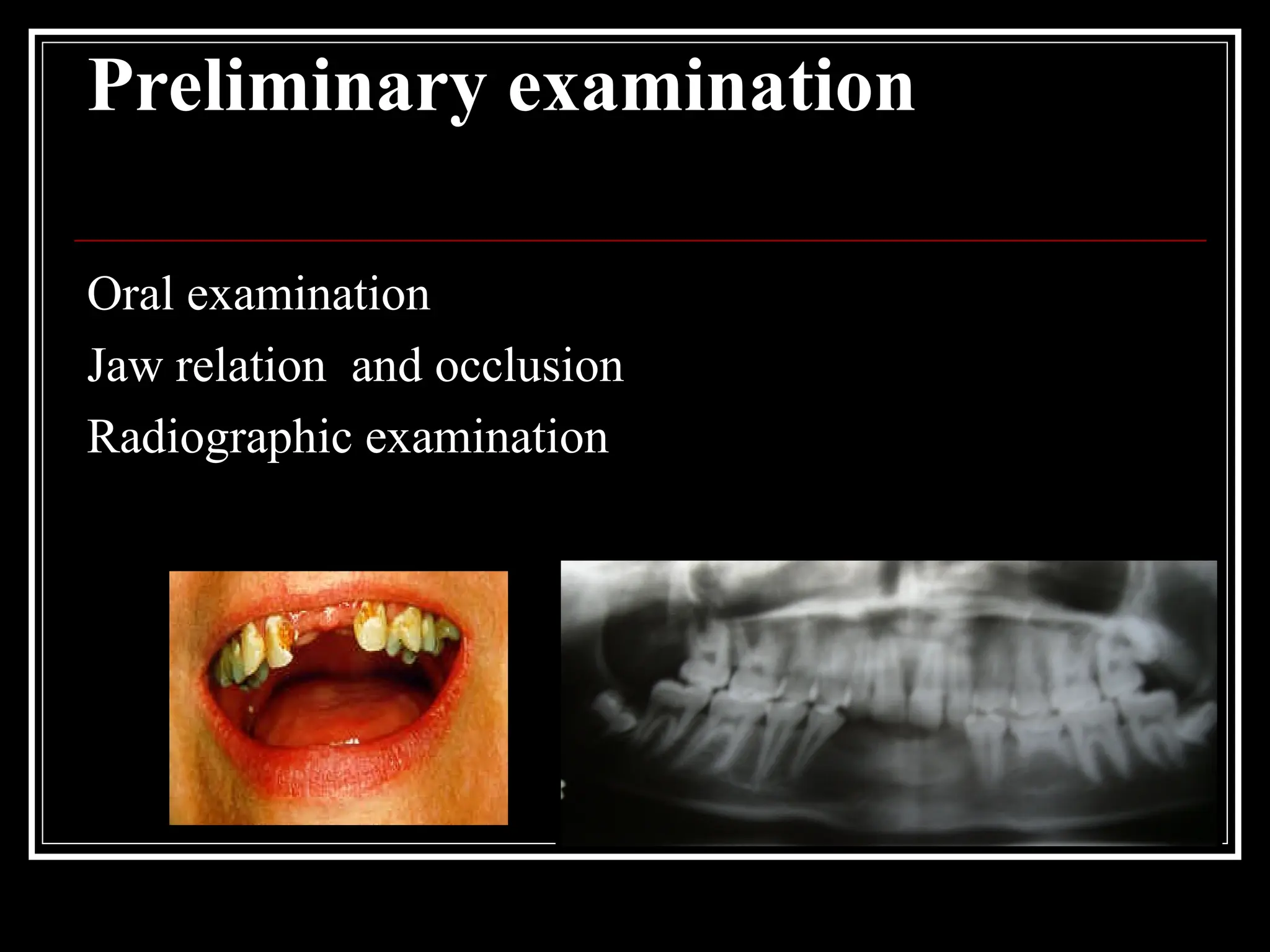 Preliminary examination

Oral examination
Jaw relation  and occlusion
Radiographic examination